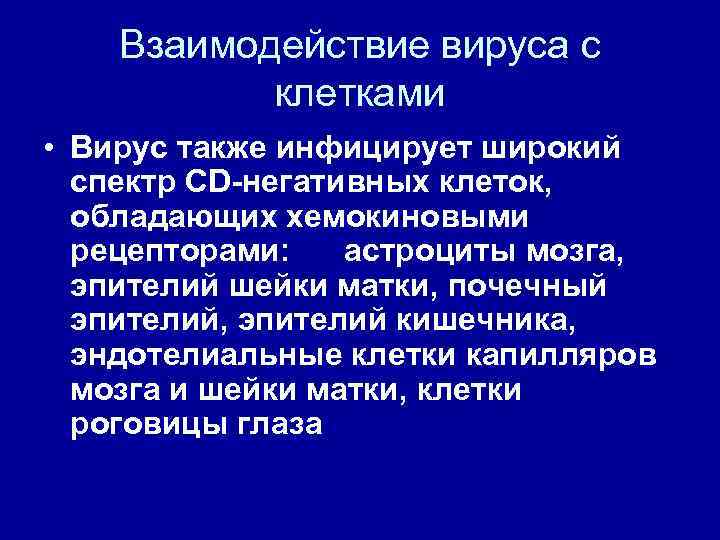 Взаимодействие вируса с клетками

• Вирус также инфицирует широкий спектр CD-негативных клеток, обладающих хемокиновыми рецепторами: астроциты мозга, эпителий шейки матки, почечный эпителий, эпителий кишечника, эндотелиальные клетки капилляров мозга и шейки матки, клетки роговицы глаза